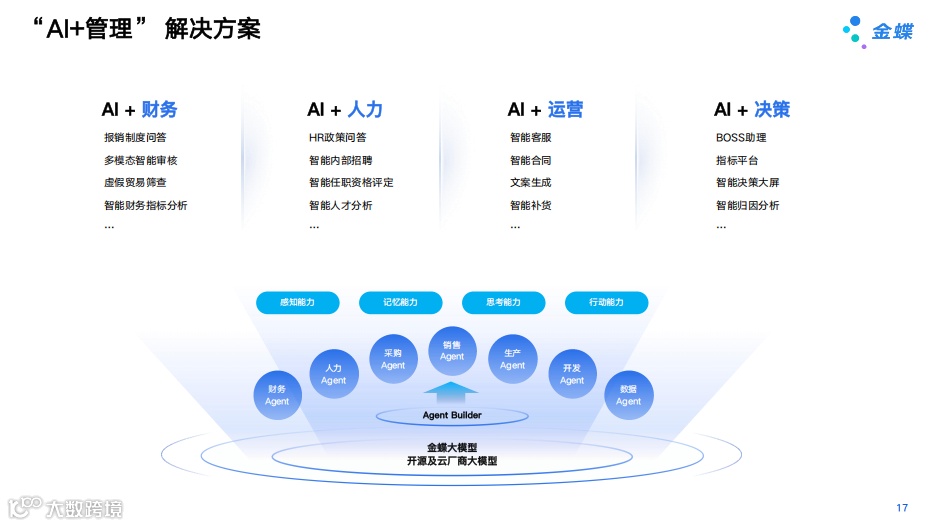 “AI+管理” 解决方案

金蝶

AI + 财务
报销制度问答
多模态智能审核
虚假贸易筛查
智能财务指标分析
...

AI + 人力
HR政策问答
智能内部招聘
智能任职资格评定
智能人才分析
...

AI + 运营
智能客服
智能合同
文案生成
智能补货
...

AI + 决策
BOSS助理
指标平台
智能决策大屏
智能归因分析
...

感知能力
记忆能力
思考能力
行动能力

财务 Agent
人力 Agent
采购 Agent
销售 Agent
生产 Agent
开发 Agent
数据 Agent

Agent Builder

金蝶大模型
开源及云厂商大模型

大数跨境

17